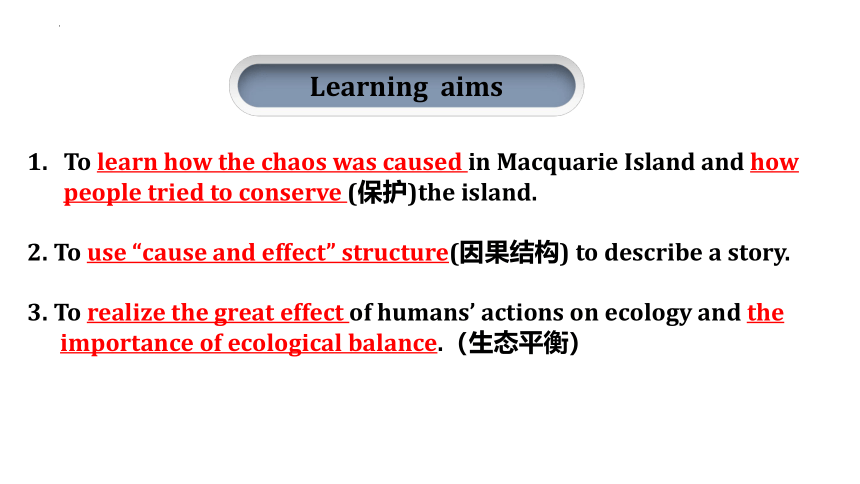 Learning aims

1. To learn how the chaos was caused in Macquarie Island and how people tried to conserve (保护)the island.

2. To use “cause and effect” structure(因果结构) to describe a story.

3. To realize the great effect of humans’ actions on ecology and the importance of ecological balance.（生态平衡）